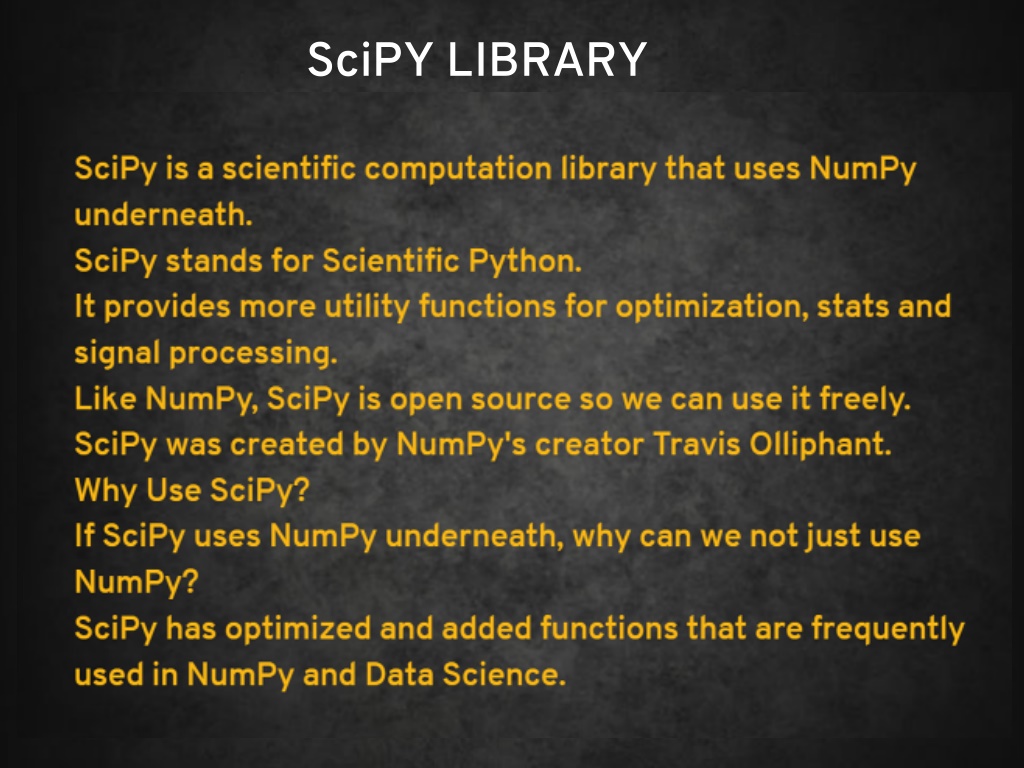 SciPY LIBRARY

SciPy is a scientific computation library that uses NumPy underneath.
SciPy stands for Scientific Python.
It provides more utility functions for optimization, stats and signal processing.
Like NumPy, SciPy is open source so we can use it freely.
SciPy was created by NumPy's creator Travis Olliphant.
Why Use SciPy?
If SciPy uses NumPy underneath, why can we not just use NumPy?
SciPy has optimized and added functions that are frequently used in NumPy and Data Science.